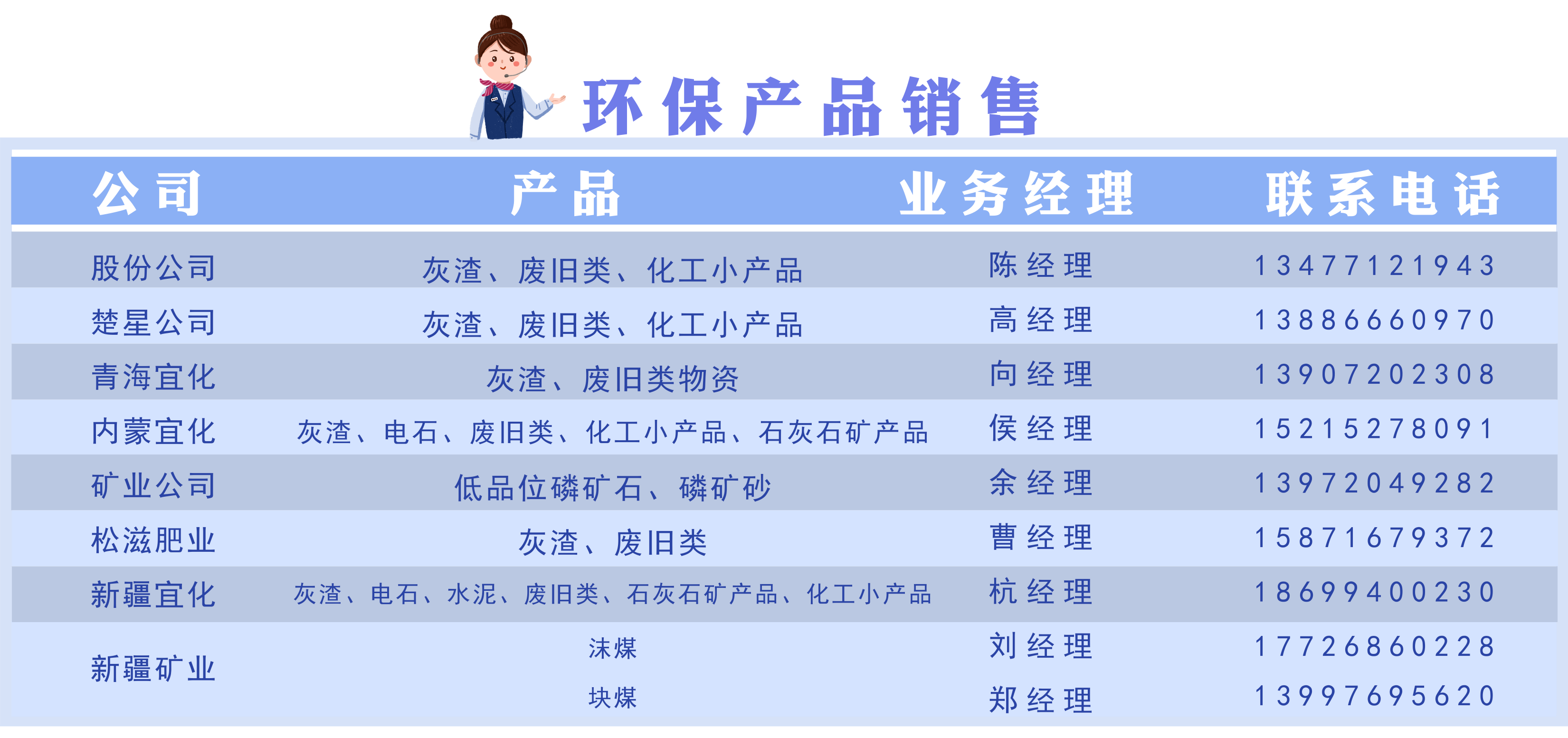 环保产品销售

| 公司 | 产品 | 业务经理 | 联系电话 |
|---|---|---|---|
| 股份公司 | 灰渣、废旧类、化工小产品 | 陈经理 | 13477121943 |
| 楚星公司 | 灰渣、废旧类、化工小产品 | 高经理 | 13886660970 |
| 青海宜化 | 灰渣、废旧类物资 | 向经理 | 13907202308 |
| 内蒙宜化 | 灰渣、电石、废旧类、化工小产品、石灰石矿产品 | 侯经理 | 15215278091 |
| 矿业公司 | 低品位磷矿石、磷矿砂 | 余经理 | 13972049282 |
| 松滋肥业 | 灰渣、废旧类 | 曹经理 | 15871679372 |
| 新疆宜化 | 灰渣、电石、水泥、废旧类、石灰石矿产品、化工小产品 | 杭经理 | 18699400230 |
| 新疆矿业 | 沫煤 | 刘经理 | 17726860228 |
|  | 块煤 | 郑经理 | 13997695620 |